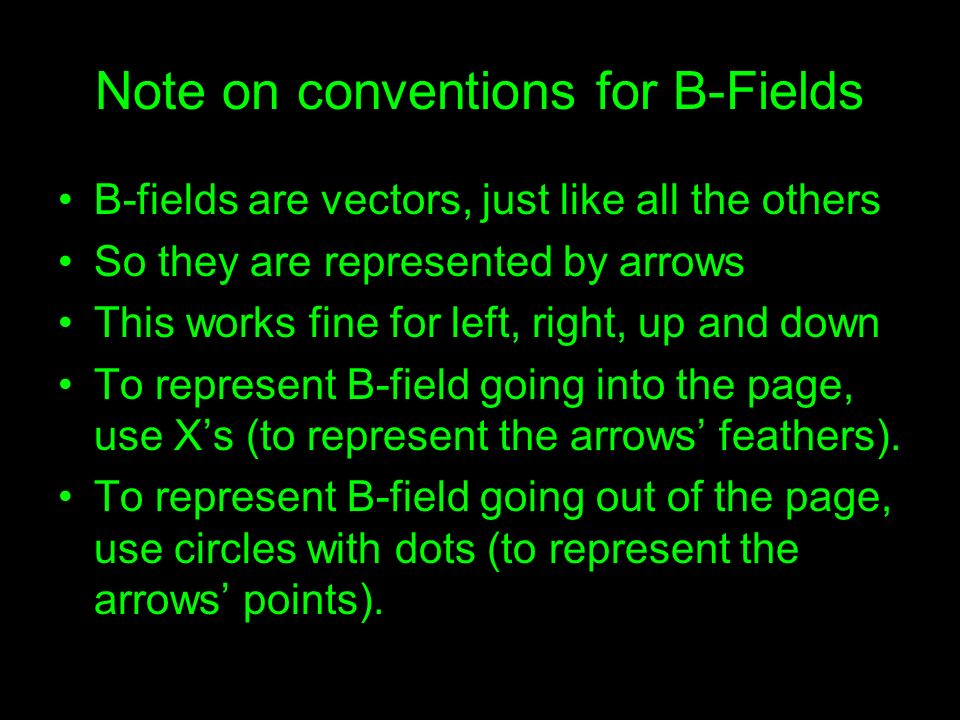 Note on conventions for B-Fields

• B-fields are vectors, just like all the others
• So they are represented by arrows
• This works fine for left, right, up and down
• To represent B-field going into the page, use X’s (to represent the arrows’ feathers).
• To represent B-field going out of the page, use circles with dots (to represent the arrows’ points).